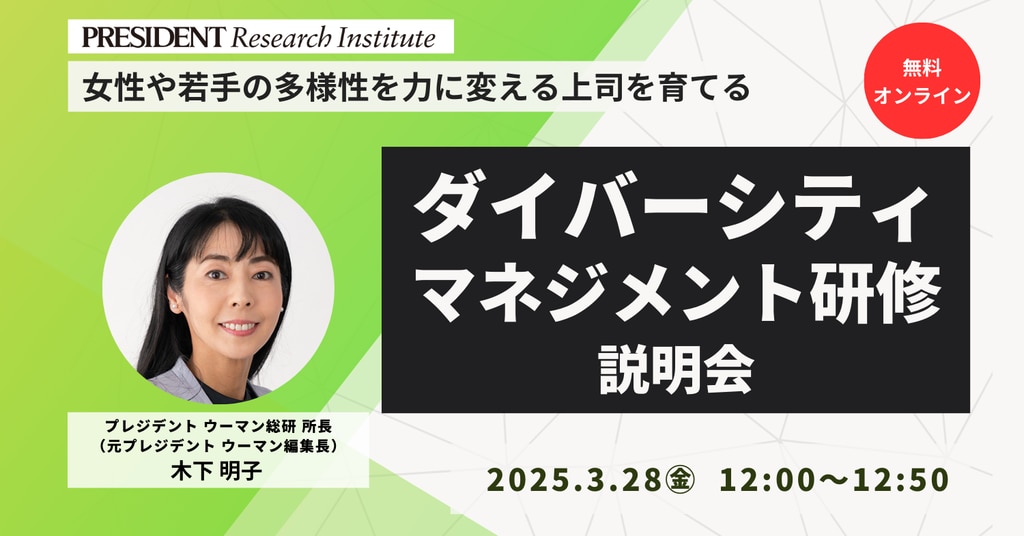 PRESIDENT Research Institute

女性や若手の多様性を力に変える上司を育てる

無料
オンライン

ダイバーシティ
マネジメント研修
説明会

プレジデント ウーマン総研 所長
（元プレジデント ウーマン編集長）
木下 明子

2025.3.28㊎　12:00〜12:50